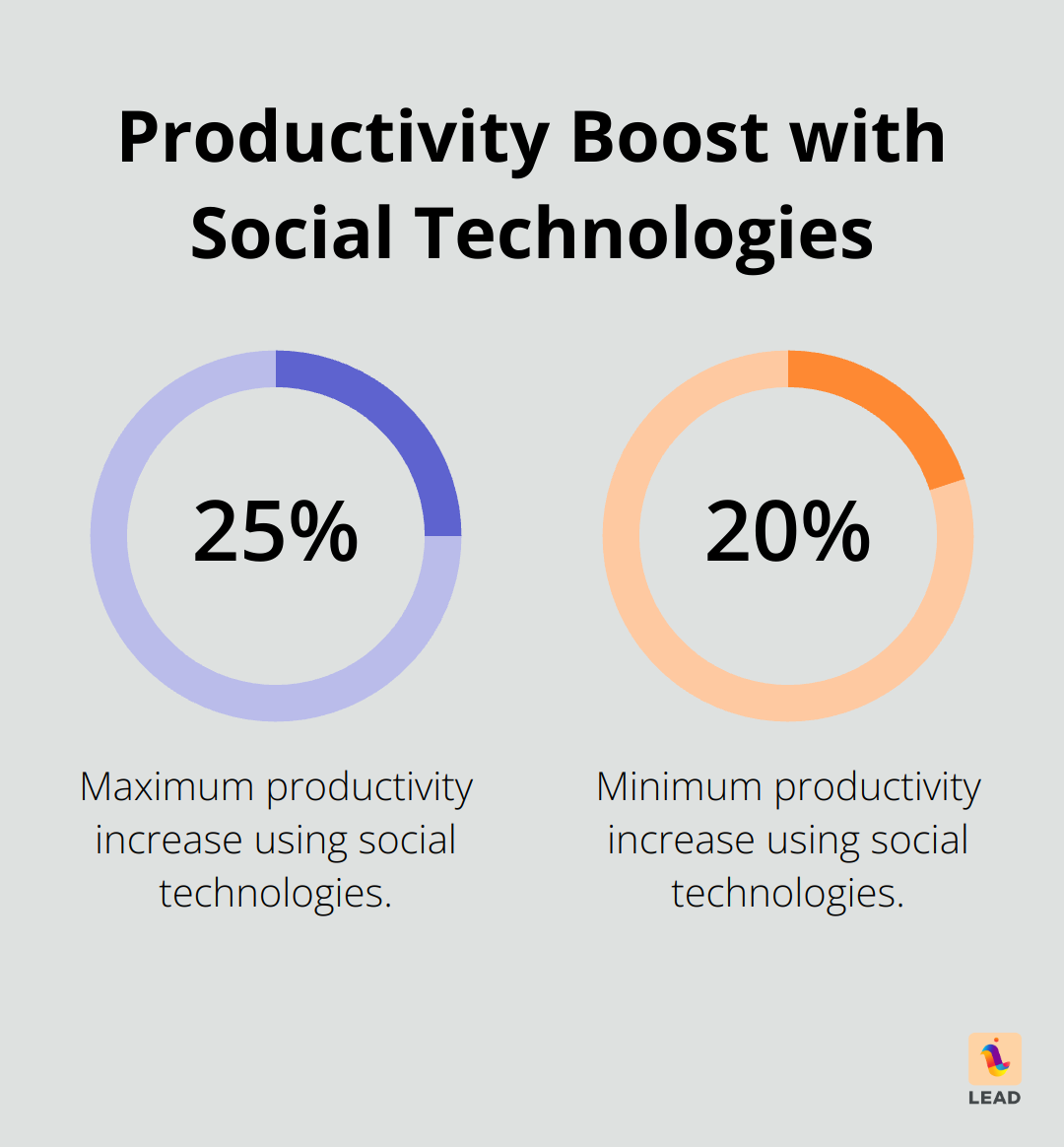 Productivity Boost with Social Technologies

25%

Maximum productivity increase using social technologies.

20%

Minimum productivity increase using social technologies.

LEAD